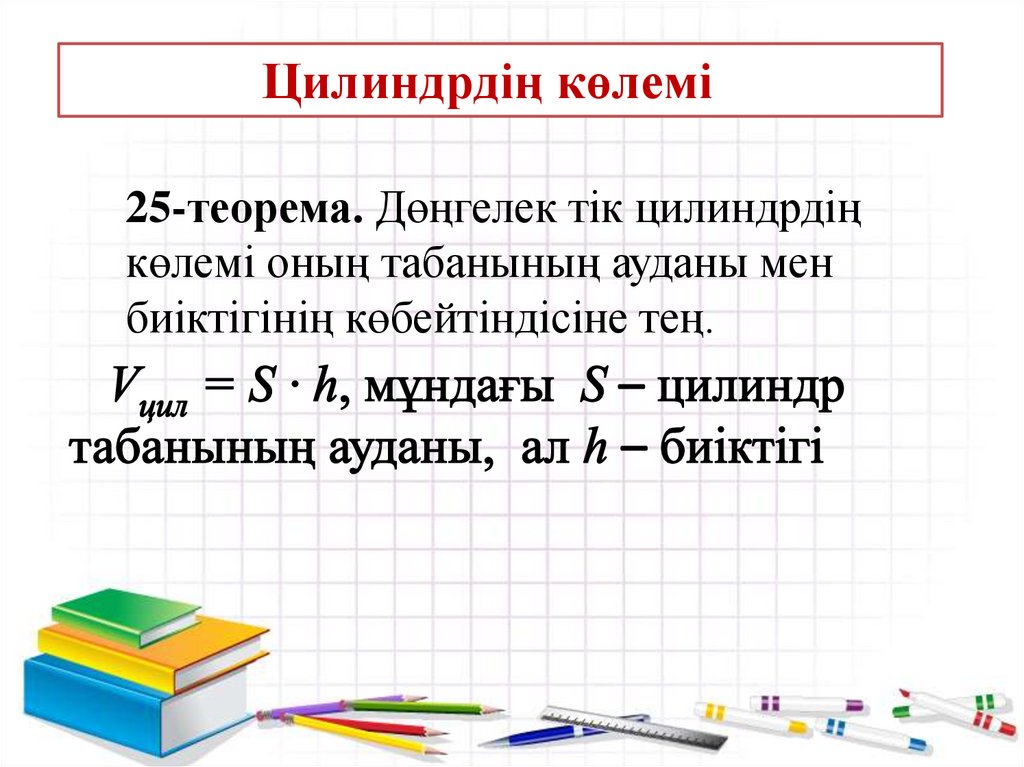 Цилиндрдің көлемі

25-теорема. Дөңгелек тік цилиндрдің көлемі оның табанының ауданы мен биіктігінің көбейтіндісіне тең.

$V_{цил} = S \cdot h$, мұндағы $S$ – цилиндр табанының ауданы, ал $h$ – биіктігі